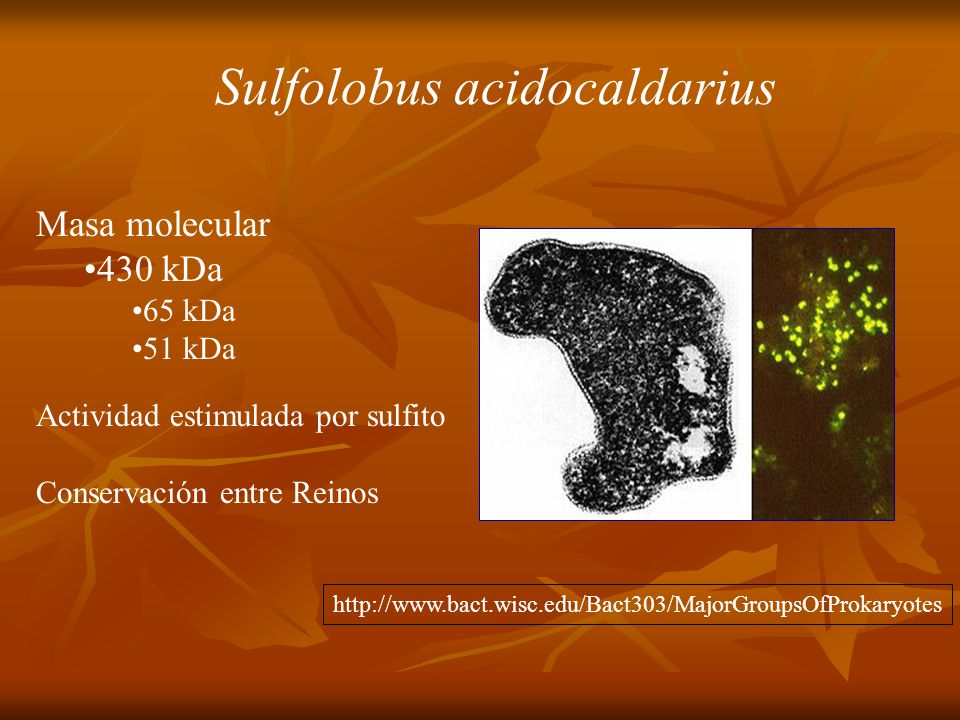 Sulfolobus acidocaldarius

Masa molecular
•430 kDa
•65 kDa
•51 kDa

Actividad estimulada por sulfito

Conservación entre Reinos

http://www.bact.wisc.edu/Bact303/MajorGroupsOfProkaryotes